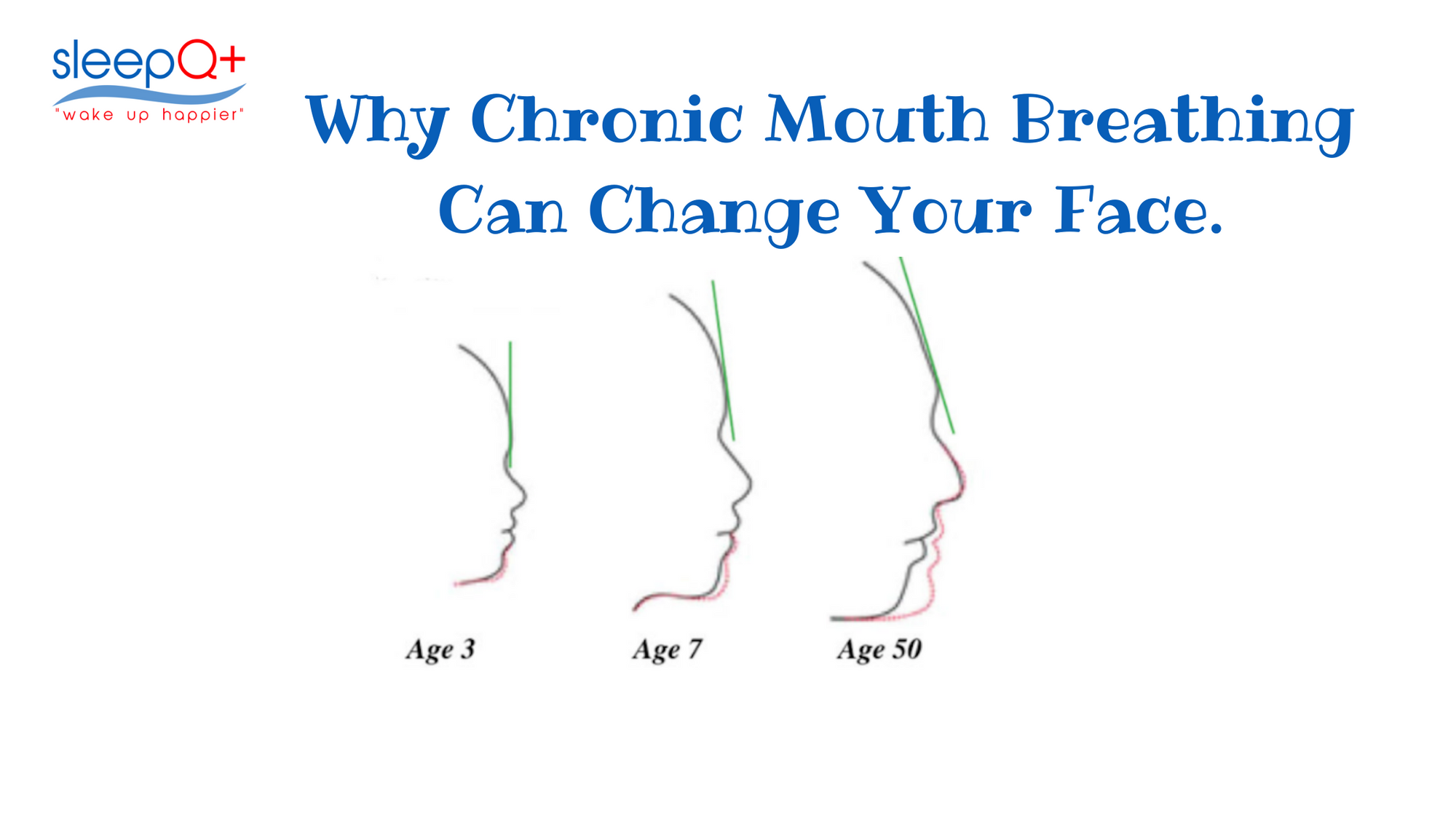 sleepQ+
"wake up happier"

Why Chronic Mouth Breathing Can Change Your Face.

Age 3

Age 7

Age 50